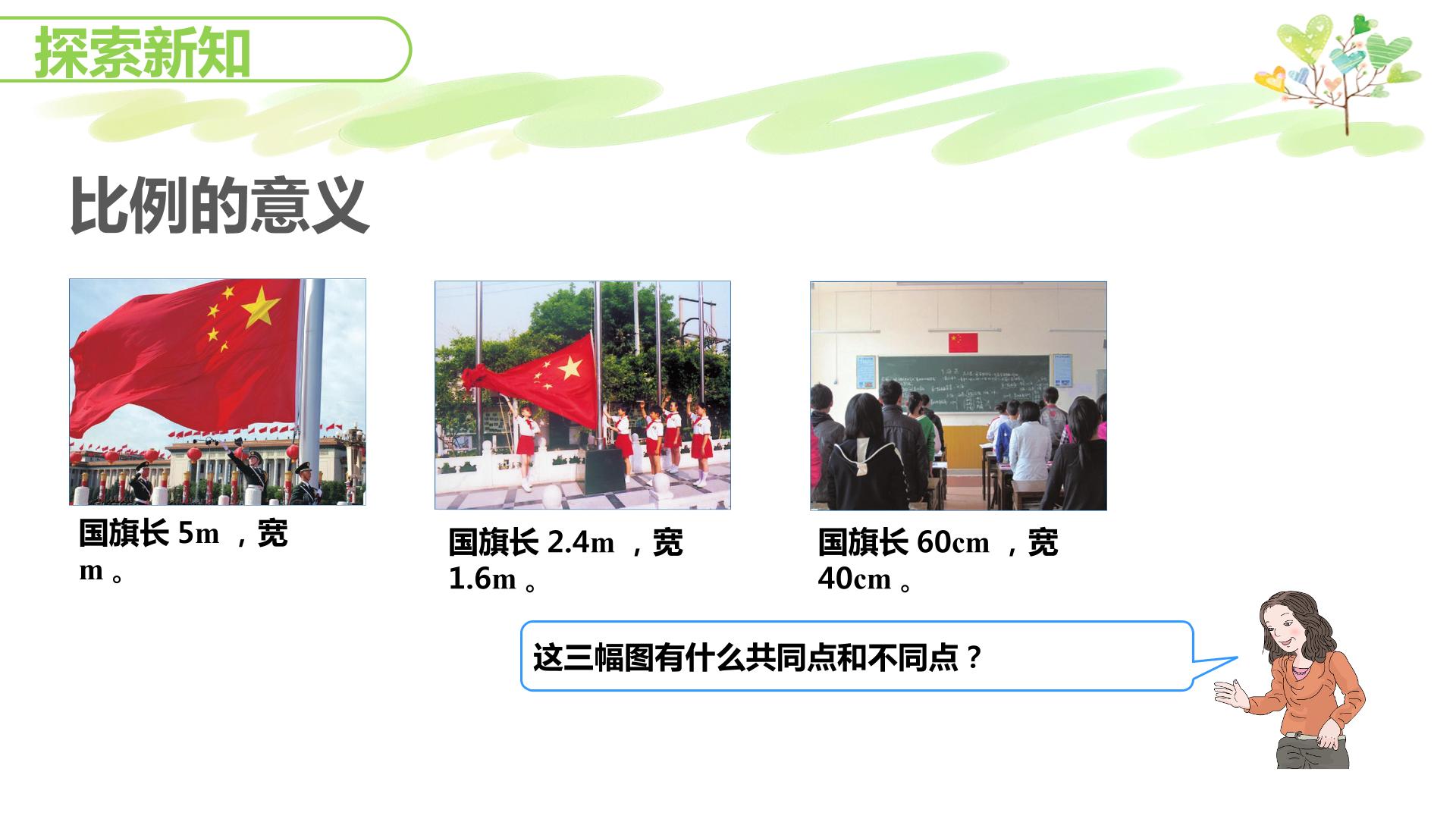 探索新知

比例的意义

国旗长5m，宽m。

国旗长2.4m，宽1.6m。

国旗长60cm，宽40cm。

这三幅图有什么共同点和不同点？